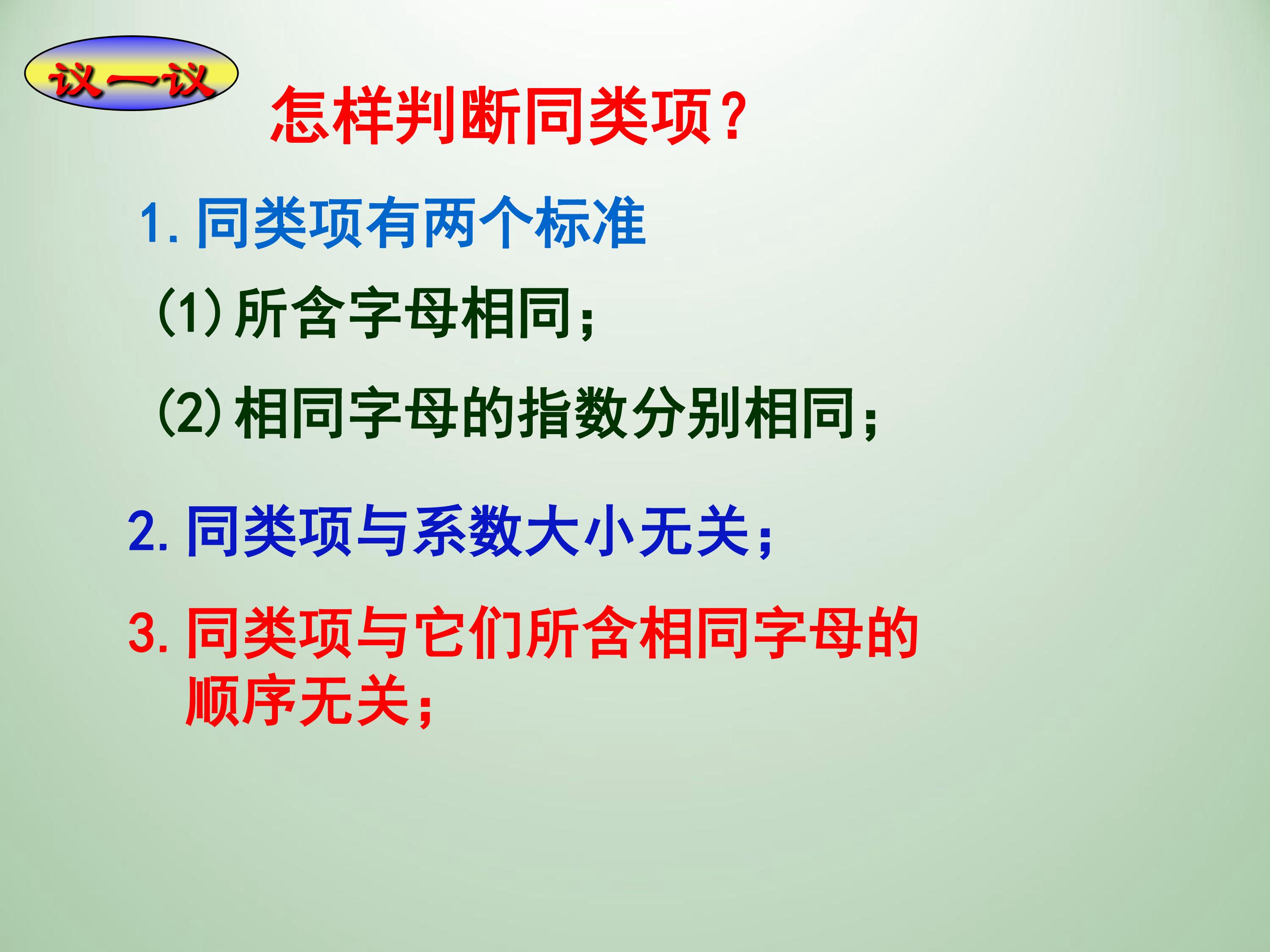 议一议

怎样判断同类项？

1. 同类项有两个标准

(1) 所含字母相同；

(2) 相同字母的指数分别相同；

2. 同类项与系数大小无关；

3. 同类项与它们所含相同字母的顺序无关；